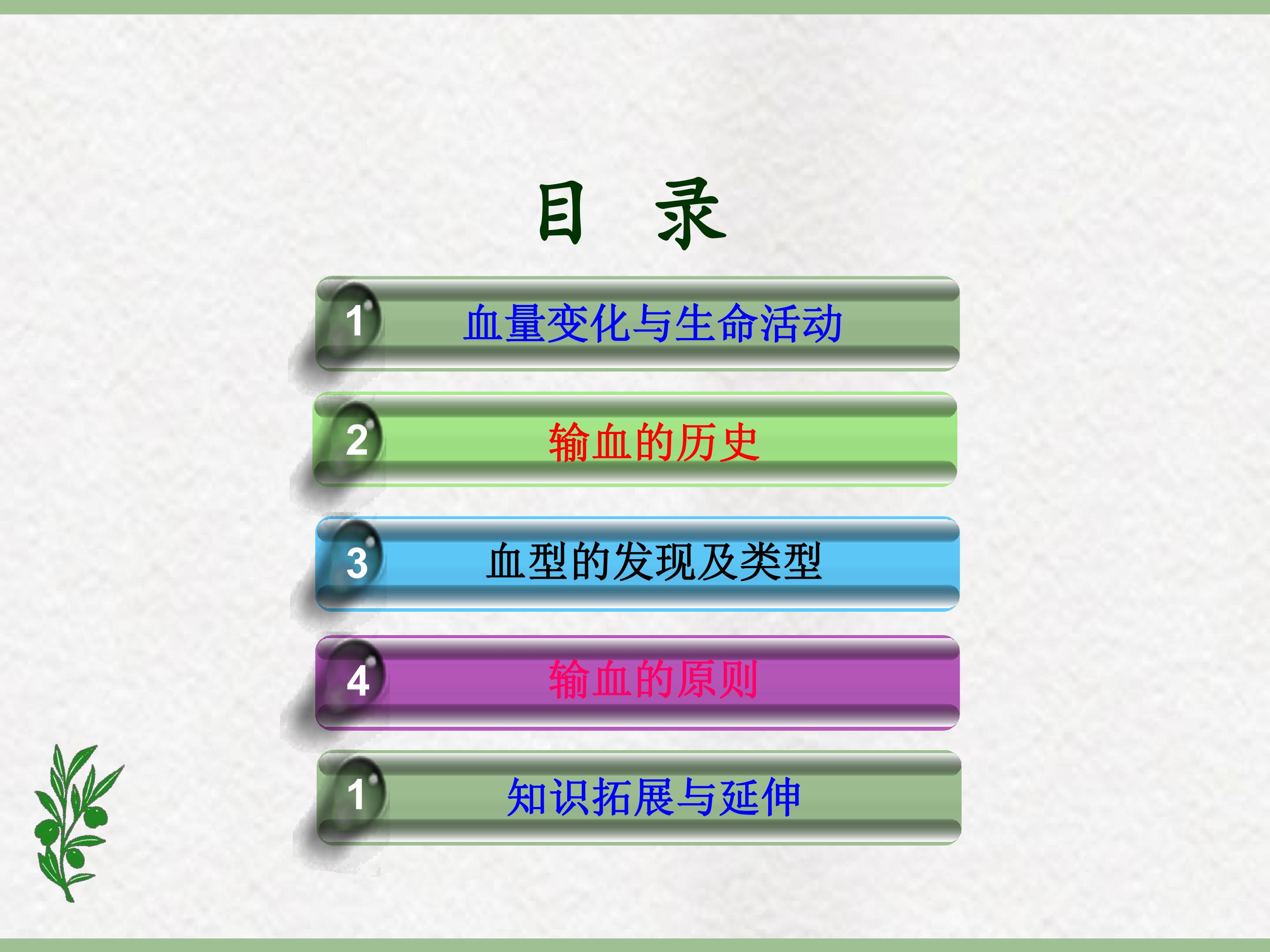 目 录

1 血量变化与生命活动

2 输血的历史

3 血型的发现及类型

4 输血的原则

1 知识拓展与延伸